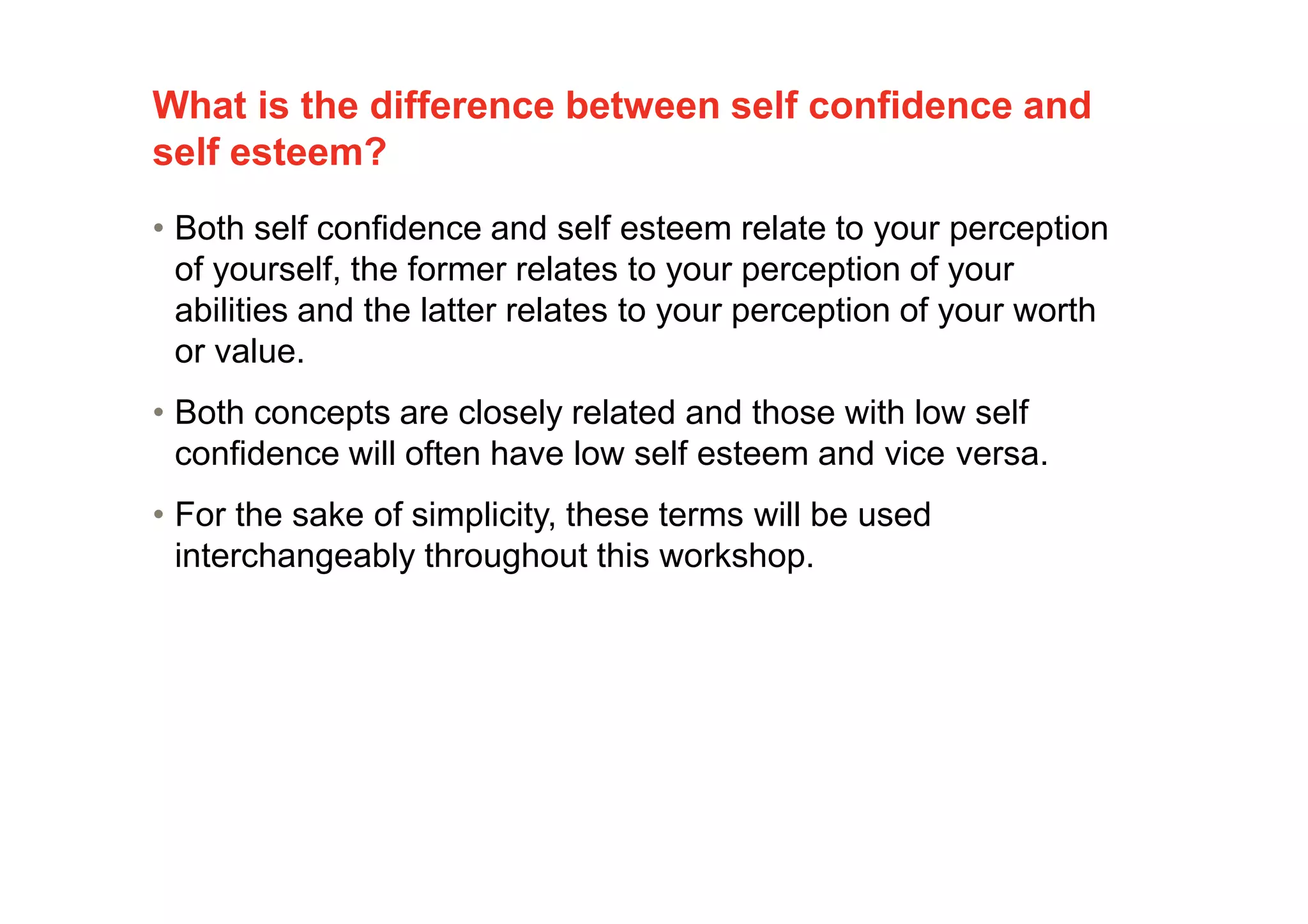 What is the difference between self confidence and self esteem?

• Both self confidence and self esteem relate to your perception of yourself, the former relates to your perception of your abilities and the latter relates to your perception of your worth or value.

• Both concepts are closely related and those with low self confidence will often have low self esteem and vice versa.

• For the sake of simplicity, these terms will be used interchangeably throughout this workshop.